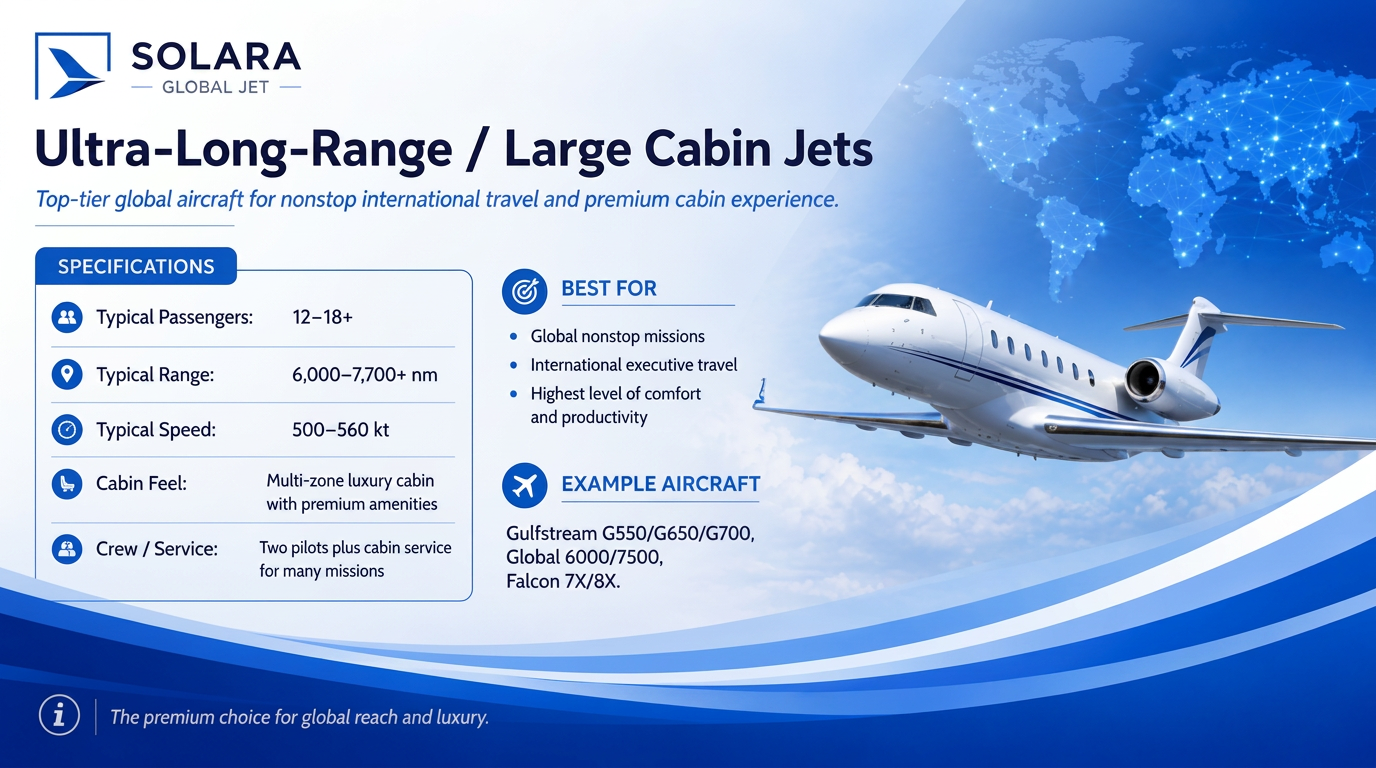 SOLARA
GLOBAL JET

Ultra-Long-Range / Large Cabin Jets

Top-tier global aircraft for nonstop international travel and premium cabin experience.

SPECIFICATIONS

| | |
|---|---|
| Typical Passengers: | 12–18+ |
| Typical Range: | 6,000–7,700+ nm |
| Typical Speed: | 500–560 kt |
| Cabin Feel: | Multi-zone luxury cabin with premium amenities |
| Crew / Service: | Two pilots plus cabin service for many missions |

BEST FOR

- Global nonstop missions
- International executive travel
- Highest level of comfort and productivity

EXAMPLE AIRCRAFT

Gulfstream G550/G650/G700, Global 6000/7500, Falcon 7X/8X.

The premium choice for global reach and luxury.